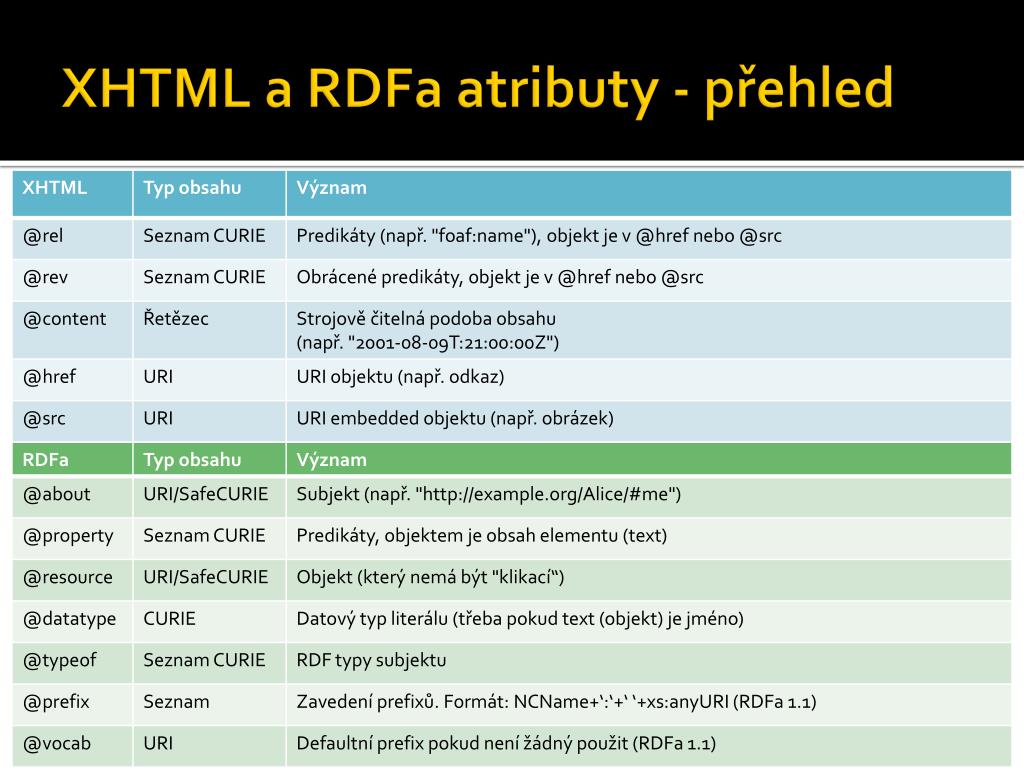 XHTML a RDFa atributy - přehled

| XHTML | Typ obsahu | Význam |
|---|---|---|
| @rel | Seznam CURIE | Predikáty (např. "foaf:name"), objekt je v @href nebo @src |
| @rev | Seznam CURIE | Obrácené predikáty, objekt je v @href nebo @src |
| @content | Řetězec | Strojově čitelná podoba obsahu (např. "2001-08-09T:21:00:00Z") |
| @href | URI | URI objektu (např. odkaz) |
| @src | URI | URI embedded objektu (např. obrázek) |
| RDFa | Typ obsahu | Význam |
| @about | URI/SafeCURIE | Subjekt (např. "http://example.org/Alice/#me") |
| @property | Seznam CURIE | Predikáty, objektem je obsah elementu (text) |
| @resource | URI/SafeCURIE | Objekt (který nemá být "klikací“) |
| @datatype | CURIE | Datový typ literálu (třeba pokud text (objekt) je jméno) |
| @typeof | Seznam CURIE | RDF typy subjektu |
| @prefix | Seznam | Zavedení prefixů. Formát: NCName+‘:‘+‘ ‘+xs:anyURI (RDFa 1.1) |
| @vocab | URI | Defaultní prefix pokud není žádný použit (RDFa 1.1) |